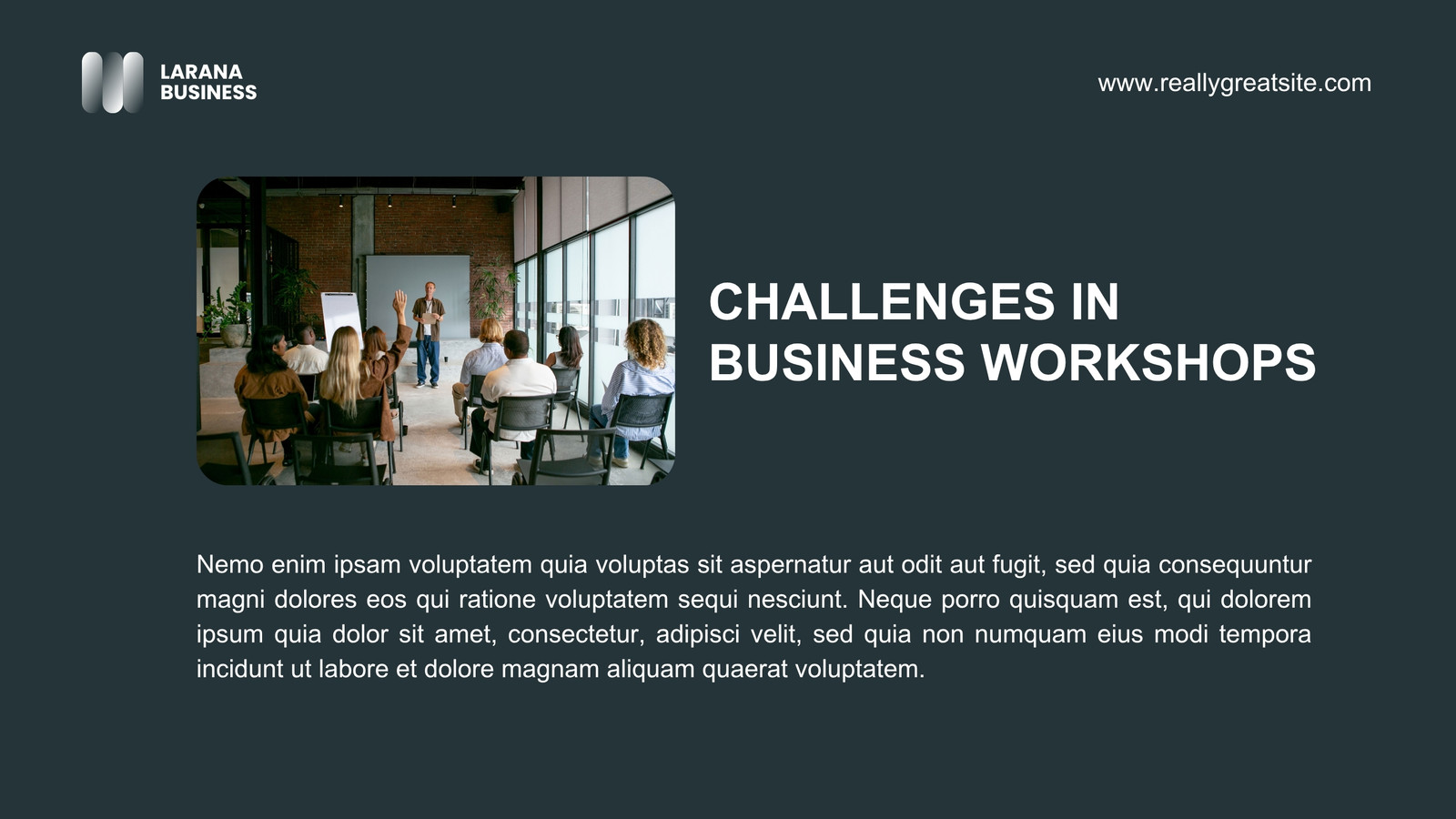 LARANA
BUSINESS

www.reallygreatsite.com

CHALLENGES IN
BUSINESS WORKSHOPS

Nemo enim ipsam voluptatem quia voluptas sit aspernatur aut odit aut fugit, sed quia consequuntur magni dolores eos qui ratione voluptatem sequi nesciunt. Neque porro quisquam est, qui dolorem ipsum quia dolor sit amet, consectetur, adipisci velit, sed quia non numquam eius modi tempora incidunt ut labore et dolore magnam aliquam quaerat voluptatem.